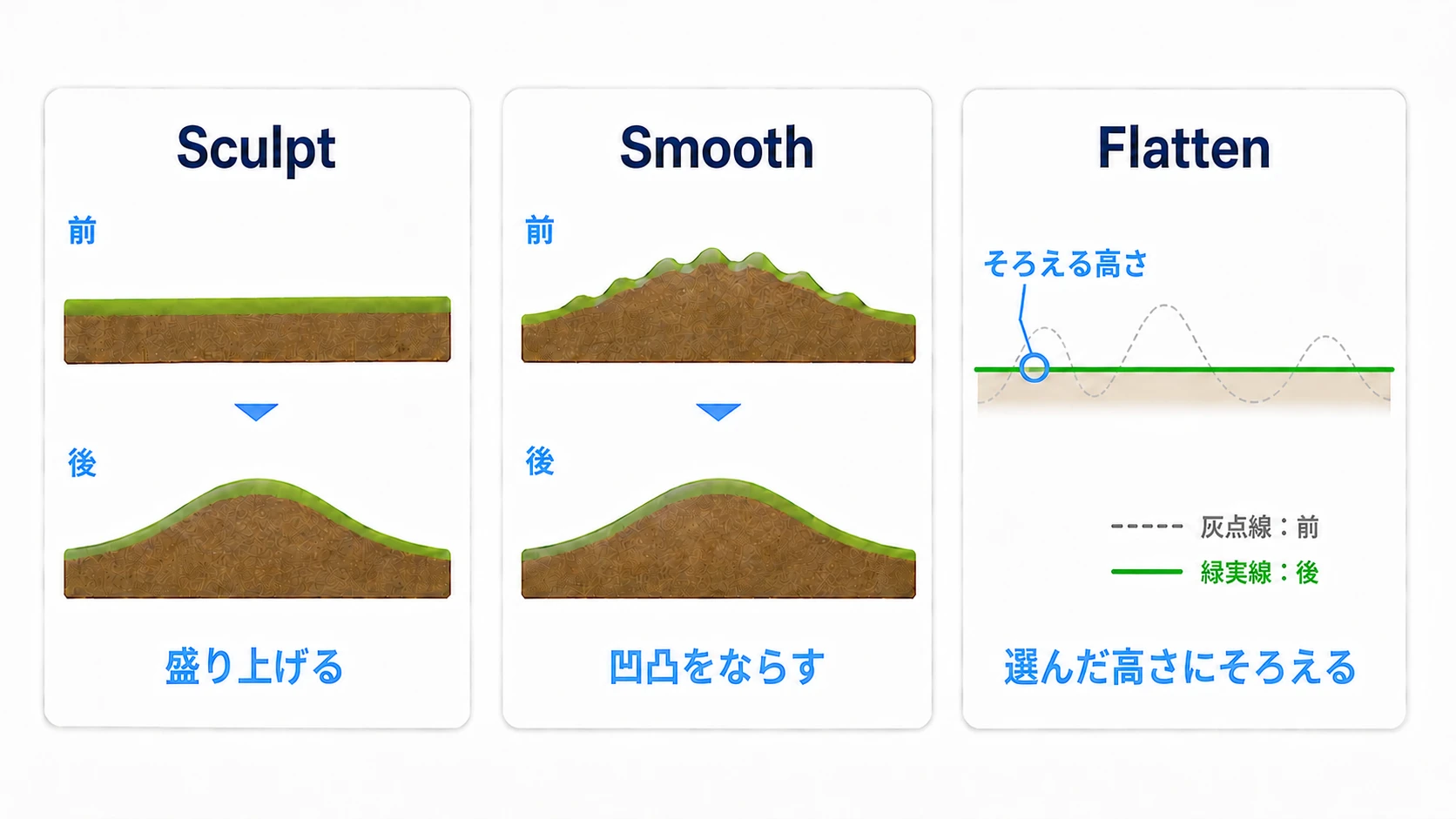 Sculpt

前

後

盛り上げる

Smooth

前

後

凹凸をならす

Flatten

そろえる高さ

灰点線：前

緑実線：後

選んだ高さにそろえる